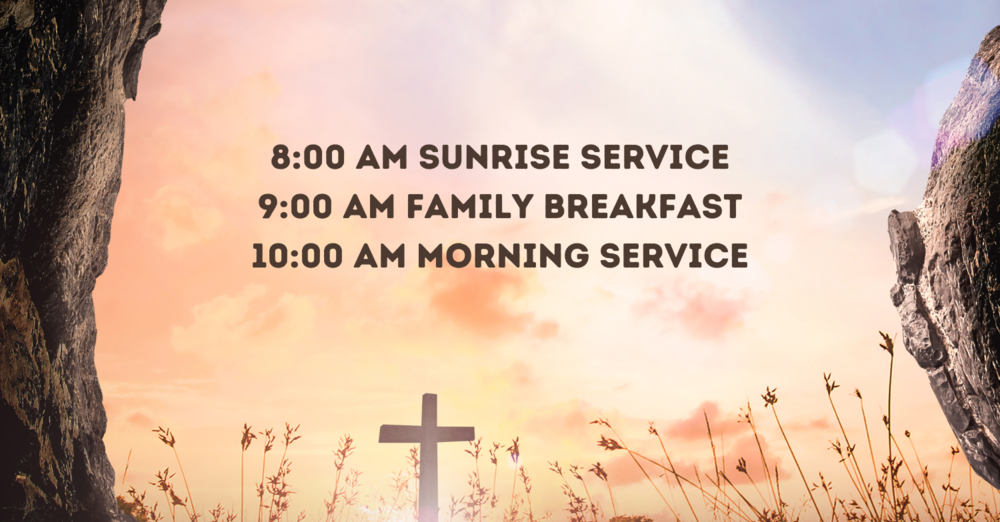 8:00 AM SUNRISE SERVICE
9:00 AM FAMILY BREAKFAST
10:00 AM MORNING SERVICE